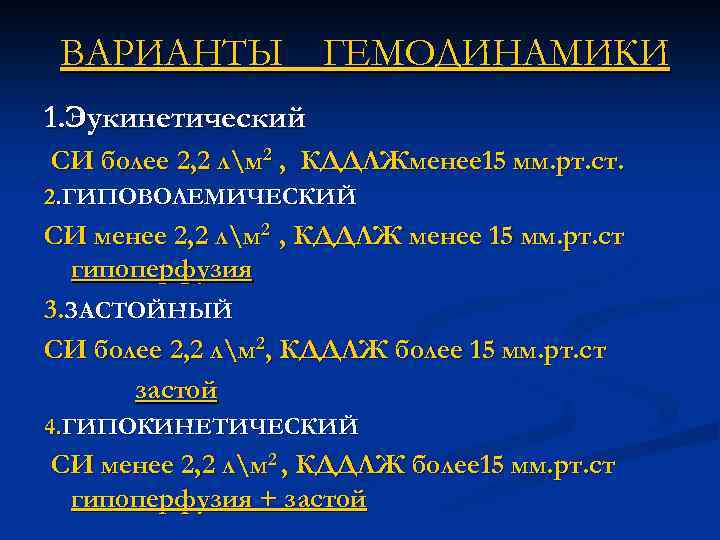 ВАРИАНТЫ ГЕМОДИНАМИКИ

1.Эукинетический

СИ более 2,2 л\м$^2$ , КДДЛЖменее15 мм.рт.ст.

2.ГИПОВОЛЕМИЧЕСКИЙ

СИ менее 2,2 л\м$^2$ , КДДЛЖ менее 15 мм.рт.ст гипоперфузия

3.ЗАСТОЙНЫЙ

СИ более 2,2 л\м$^2$, КДДЛЖ более 15 мм.рт.ст

застой

4.ГИПОКИНЕТИЧЕСКИЙ

СИ менее 2,2 л\м$^2$ , КДДЛЖ более15 мм.рт.ст гипоперфузия + застой